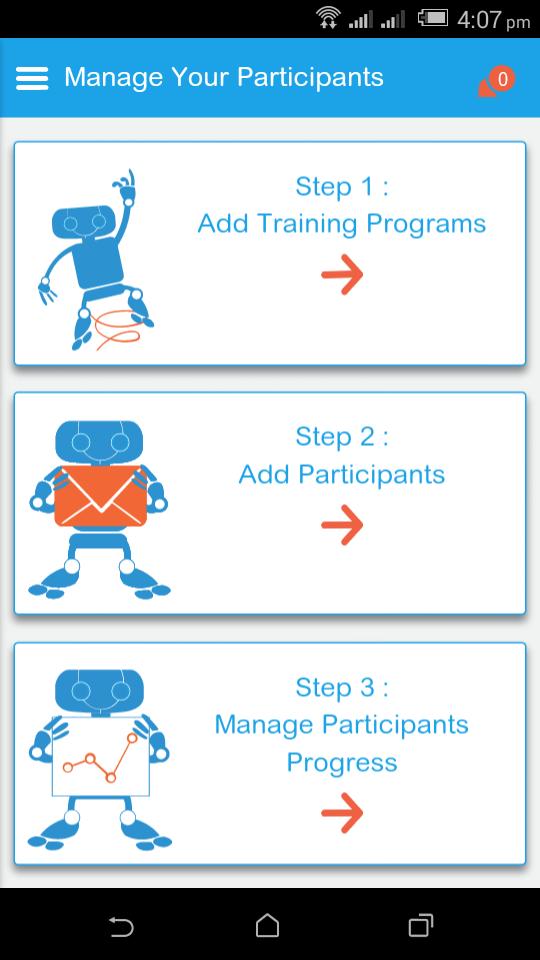 4:07 pm

Manage Your Participants

0

Step 1 :
Add Training Programs

Step 2 :
Add Participants

Step 3 :
Manage Participants Progress